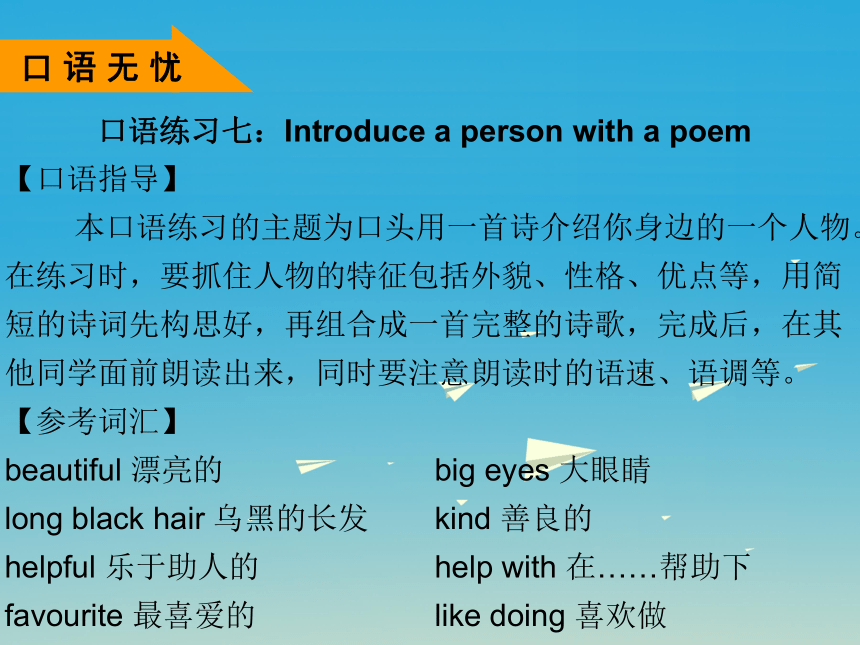 口语无忧

口语练习七：Introduce a person with a poem

【口语指导】

本口语练习的主题为口头用一首诗介绍你身边的一个人物。在练习时，要抓住人物的特征包括外貌、性格、优点等，用简短的诗词先构思好，再组合成一首完整的诗歌，完成后，在其他同学面前朗读出来，同时要注意朗读时的语速、语调等。

【参考词汇】

beautiful 漂亮的

long black hair 乌黑的长发

helpful 乐于助人的

favourite 最喜爱的

big eyes 大眼睛

kind 善良的

help with 在……帮助下

like doing 喜欢做